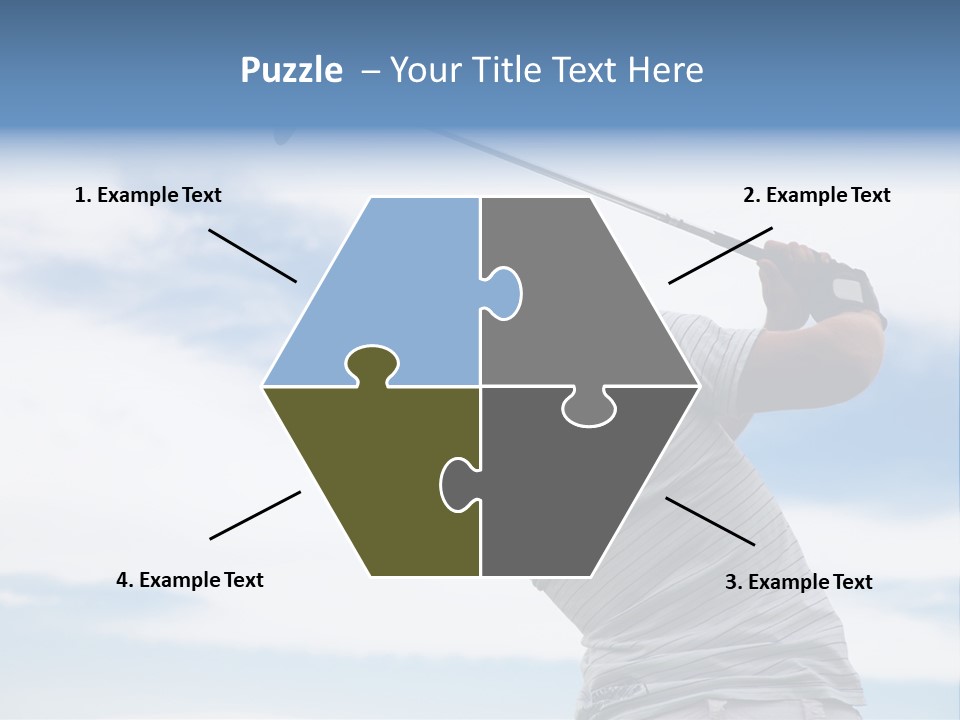 Puzzle – Your Title Text Here

1. Example Text

2. Example Text

4. Example Text

3. Example Text